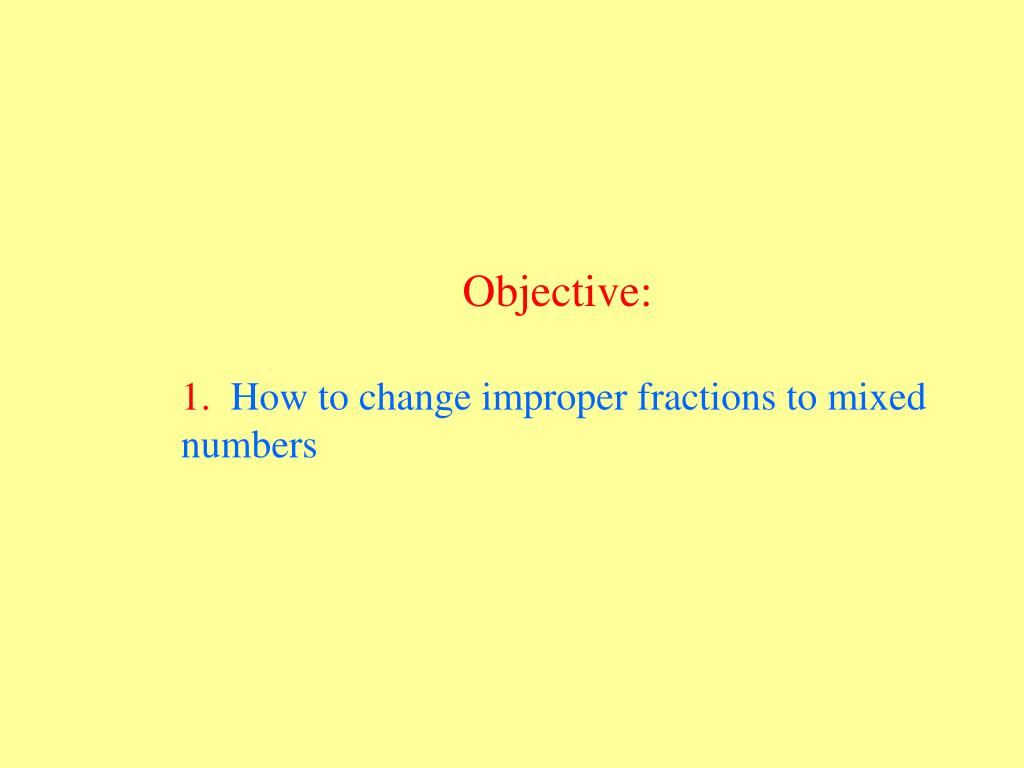 Objective:

1. How to change improper fractions to mixed numbers